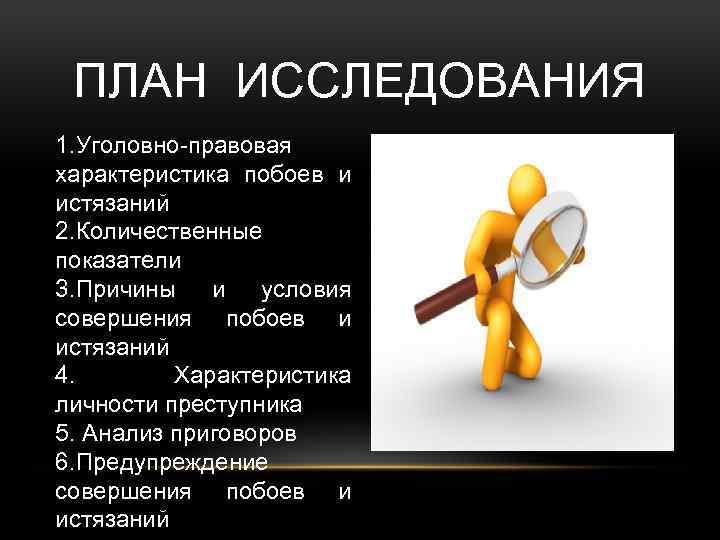 ПЛАН ИССЛЕДОВАНИЯ

1.Уголовно-правовая характеристика побоев и истязаний
2.Количественные показатели
3.Причины и условия совершения побоев и истязаний
4. Характеристика личности преступника
5. Анализ приговоров
6.Предупреждение совершения побоев и истязаний